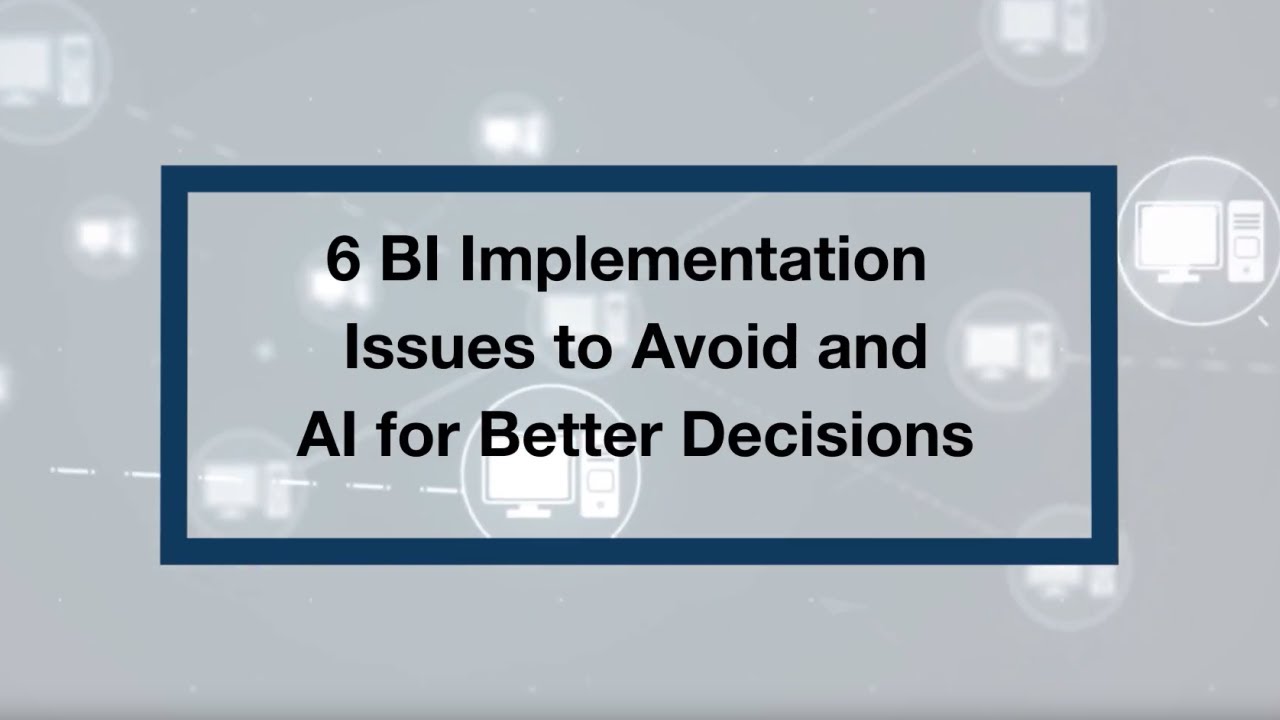 6 BI Implementation Issues to Avoid and AI for Better Decisions